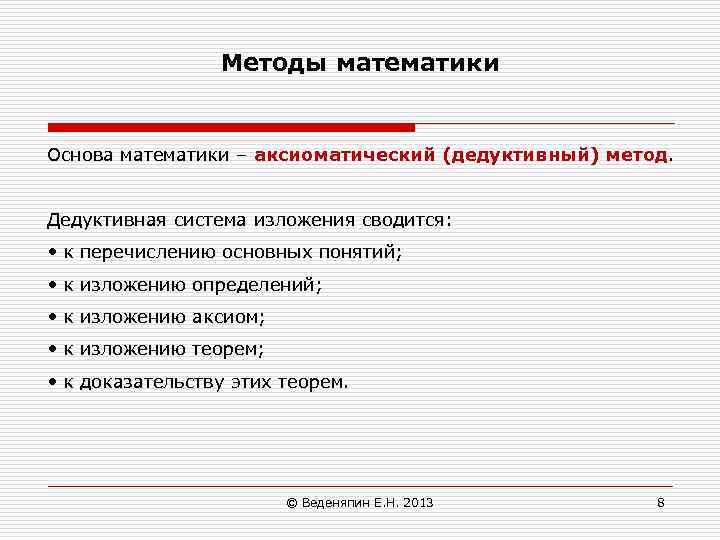 Методы математики

Основа математики – аксиоматический (дедуктивный) метод.

Дедуктивная система изложения сводится:

• к перечислению основных понятий;

• к изложению определений;

• к изложению аксиом;

• к изложению теорем;

• к доказательству этих теорем.

© Веденяпин Е.Н. 2013

8